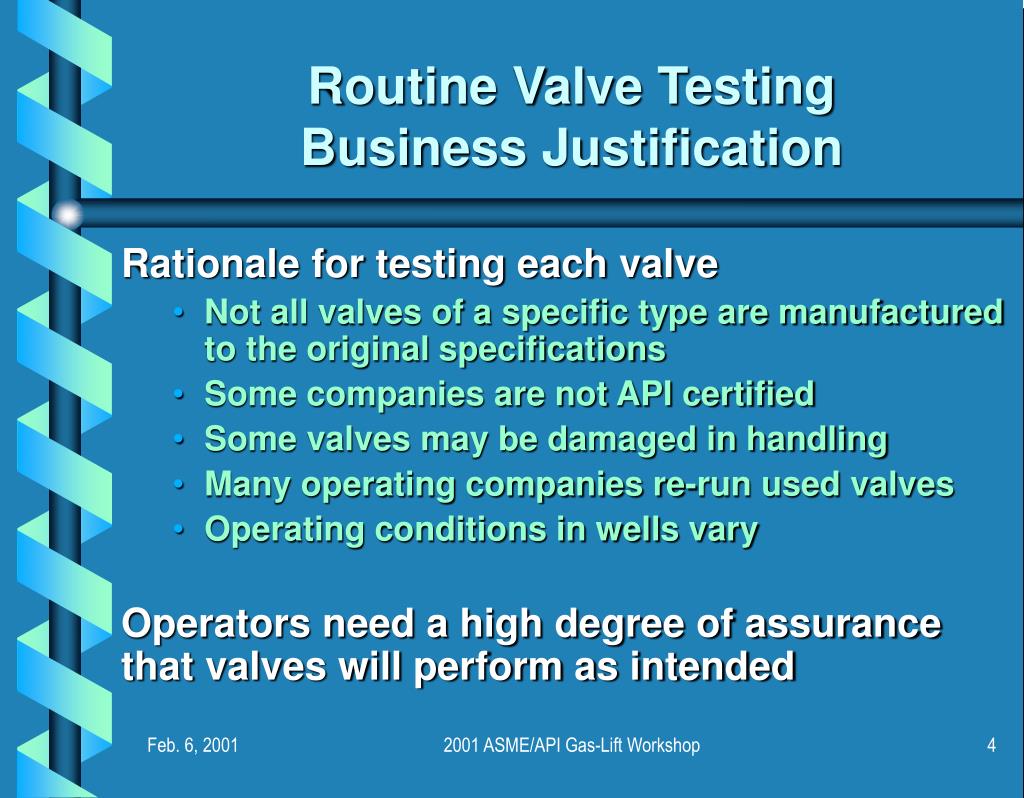 Routine Valve Testing
Business Justification

Rationale for testing each valve

• Not all valves of a specific type are manufactured to the original specifications
• Some companies are not API certified
• Some valves may be damaged in handling
• Many operating companies re-run used valves
• Operating conditions in wells vary

Operators need a high degree of assurance that valves will perform as intended

Feb. 6, 2001

2001 ASME/API Gas-Lift Workshop

4